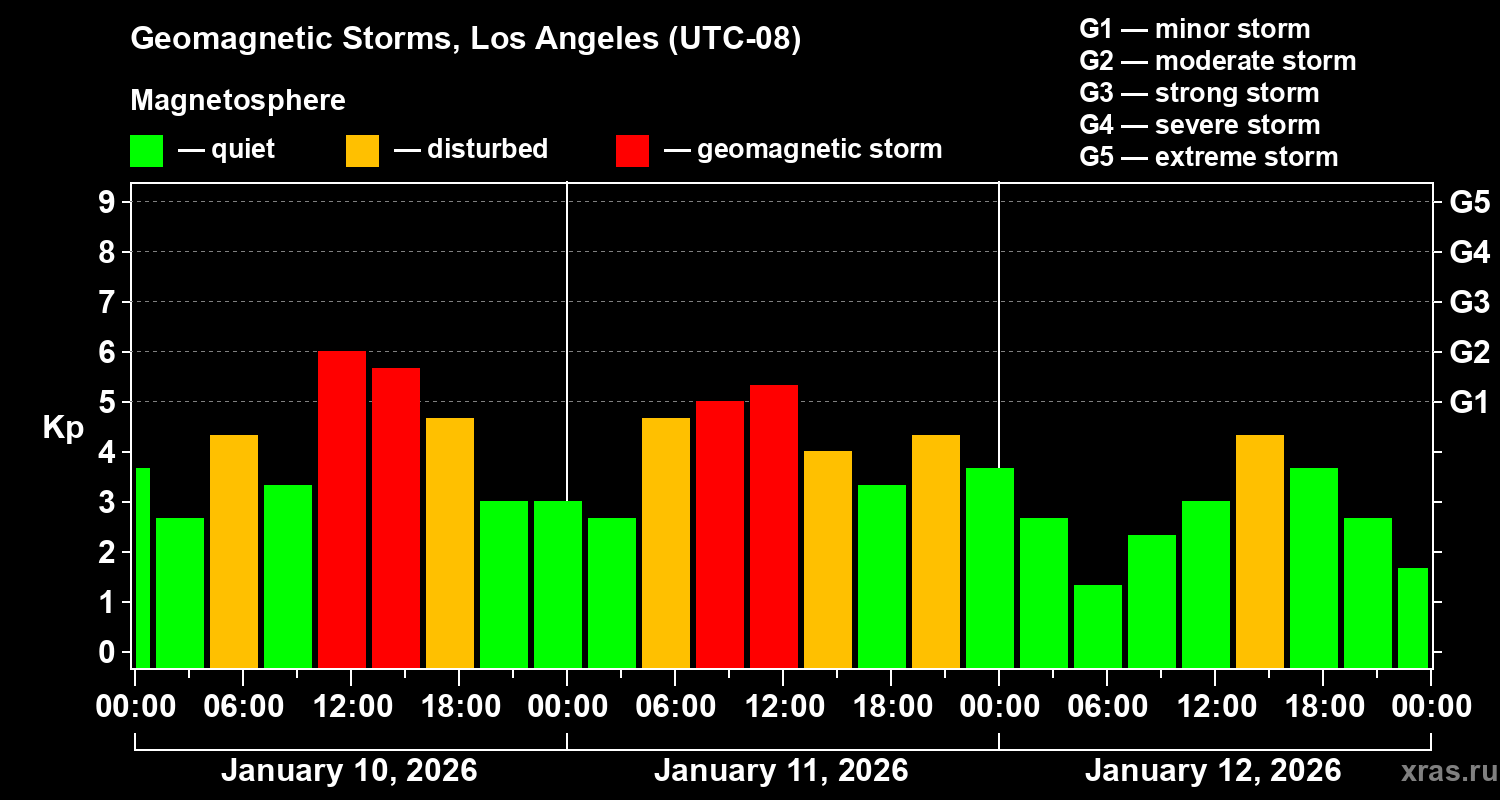 Geomagnetic Storms, Los Angeles (UTC-08)

Magnetosphere

— quiet — disturbed — geomagnetic storm

G1 — minor storm
G2 — moderate storm
G3 — strong storm
G4 — severe storm
G5 — extreme storm

Kp

9
8
7
6
5
4
3
2
1
0

G5
G4
G3
G2
G1

00:00 06:00 12:00 18:00 00:00 06:00 12:00 18:00 00:00 06:00 12:00 18:00 00:00

January 10, 2026

January 11, 2026

January 12, 2026

xras.ru